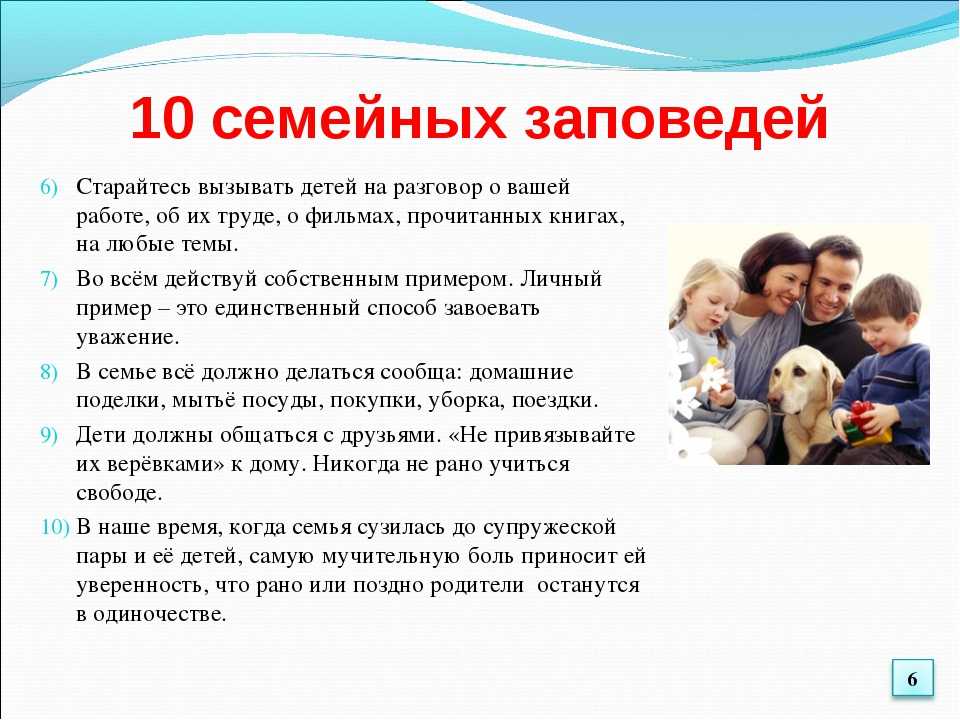 10 семейных заповедей

6) Старайтесь вызывать детей на разговор о вашей работе, об их труде, о фильмах, прочитанных книгах, на любые темы.

7) Во всём действуй собственным примером. Личный пример – это единственный способ завоевать уважение.

8) В семье всё должно делаться сообща: домашние поделки, мытьё посуды, покупки, уборка, поездки.

9) Дети должны общаться с друзьями. «Не привязывайте их верёвками» к дому. Никогда не рано учиться свободе.

10) В наше время, когда семья сузилась до супружеской пары и её детей, самую мучительную боль приносит ей уверенность, что рано или поздно родители останутся в одиночестве.

6